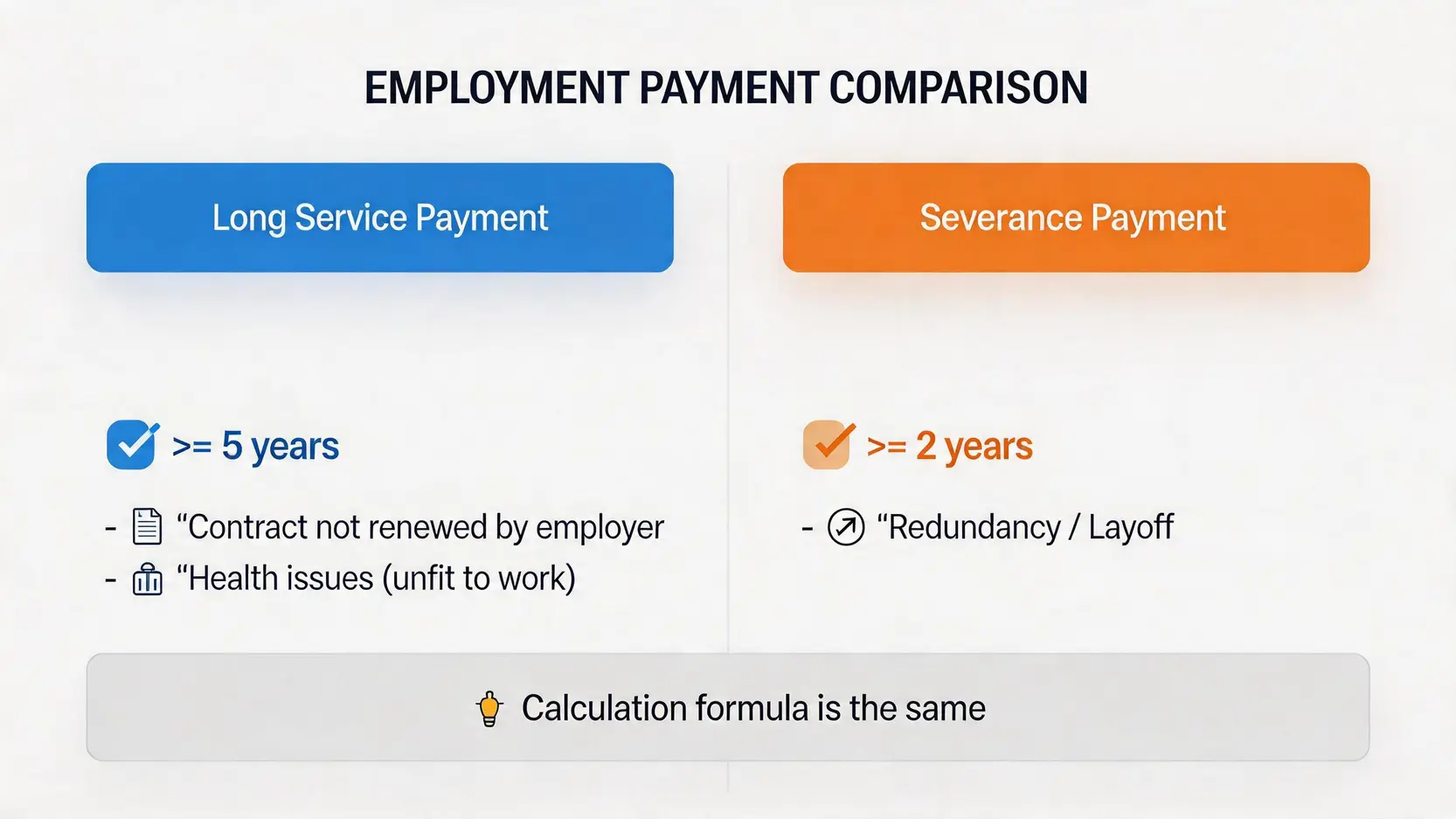 EMPLOYMENT PAYMENT COMPARISON

Long Service Payment

>= 5 years

- “Contract not renewed by employer
- “Health issues (unfit to work)

Severance Payment

>= 2 years

- “Redundancy / Layoff

Calculation formula is the same